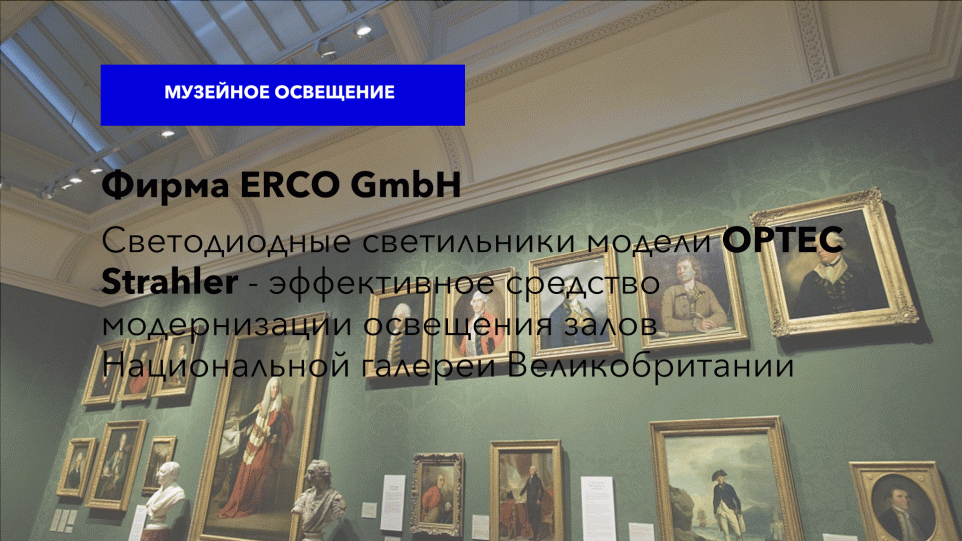 МУЗЕЙНОЕ ОСВЕЩЕНИЕ

Фирма ERCO GmbH

Светодиодные светильники модели OPTEC Strahler - эффективное средство модернизации освещения залов Национальной галереи Великобритании